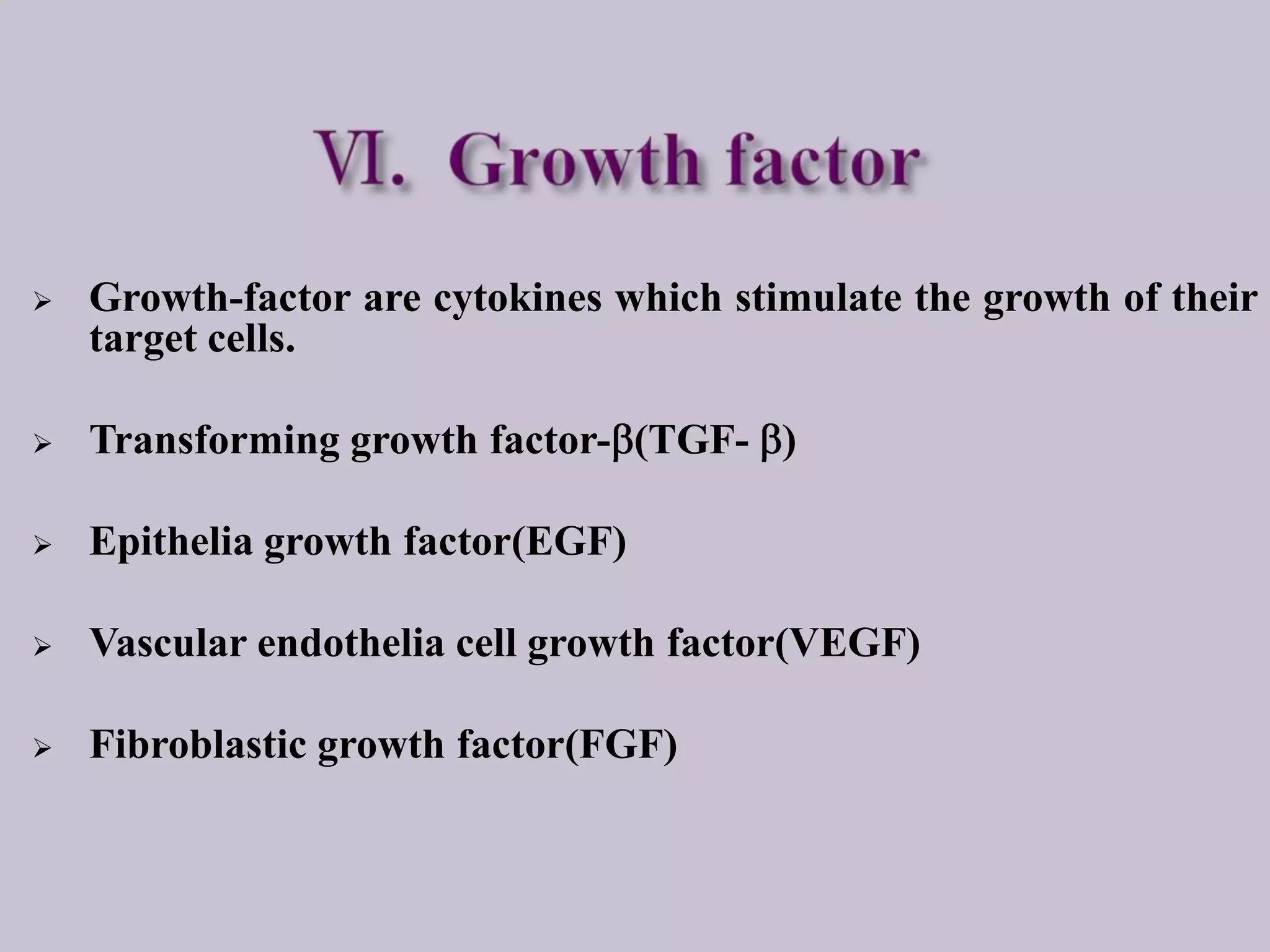 VI. Growth factor

➢ Growth-factor are cytokines which stimulate the growth of their target cells.

➢ Transforming growth factor-β(TGF- β)

➢ Epithelia growth factor(EGF)

➢ Vascular endothelia cell growth factor(VEGF)

➢ Fibroblastic growth factor(FGF)